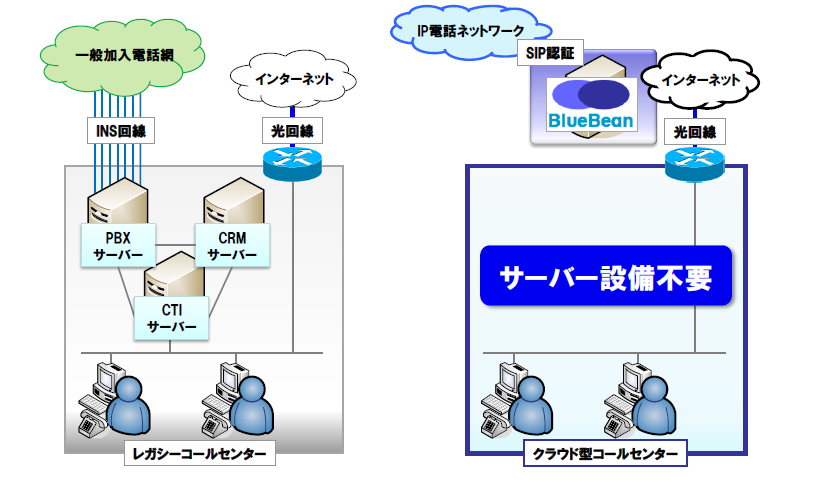 一般加入電話網

インターネット

INS回線

光回線

PBX
サーバー

CRM
サーバー

CTI
サーバー

レガシーコールセンター

IP電話ネットワーク

SIP認証

BlueBean

インターネット

光回線

サーバー設備不要

クラウド型コールセンター